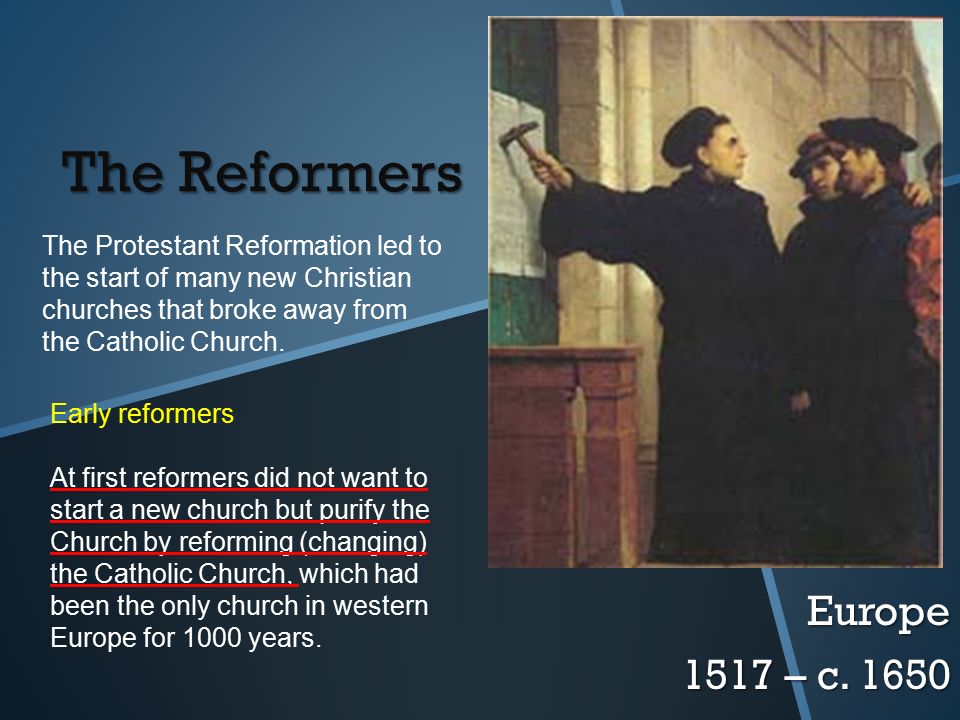 The Reformers

The Protestant Reformation led to the start of many new Christian churches that broke away from the Catholic Church.

Early reformers

At first reformers did not want to start a new church but purify the Church by reforming (changing) the Catholic Church, which had been the only church in western Europe for 1000 years.

Europe

1517 – c. 1650